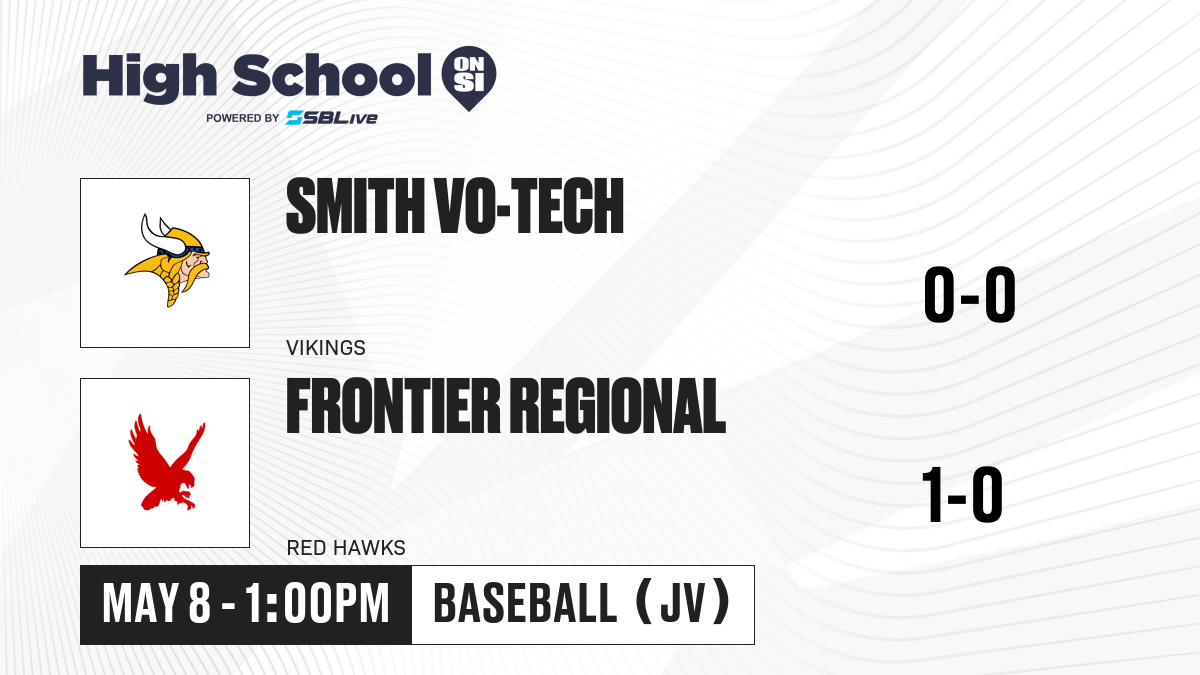 High School ON SI
POWERED BY SBLive

SMITH VO-TECH
VIKINGS
0-0

FRONTIER REGIONAL
RED HAWKS
1-0

MAY 8 - 1:00PM
BASEBALL (JV)